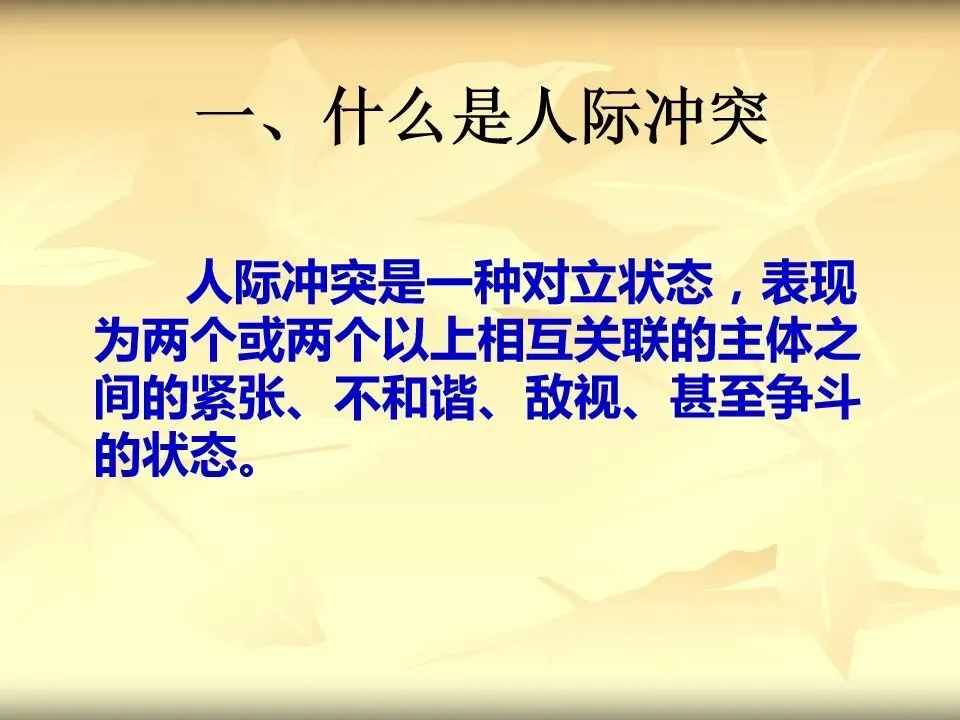 一、什么是人际冲突

人际冲突是一种对立状态，表现为两个或两个以上相互关联的主体之间的紧张、不和谐、敌视、甚至争斗的状态。